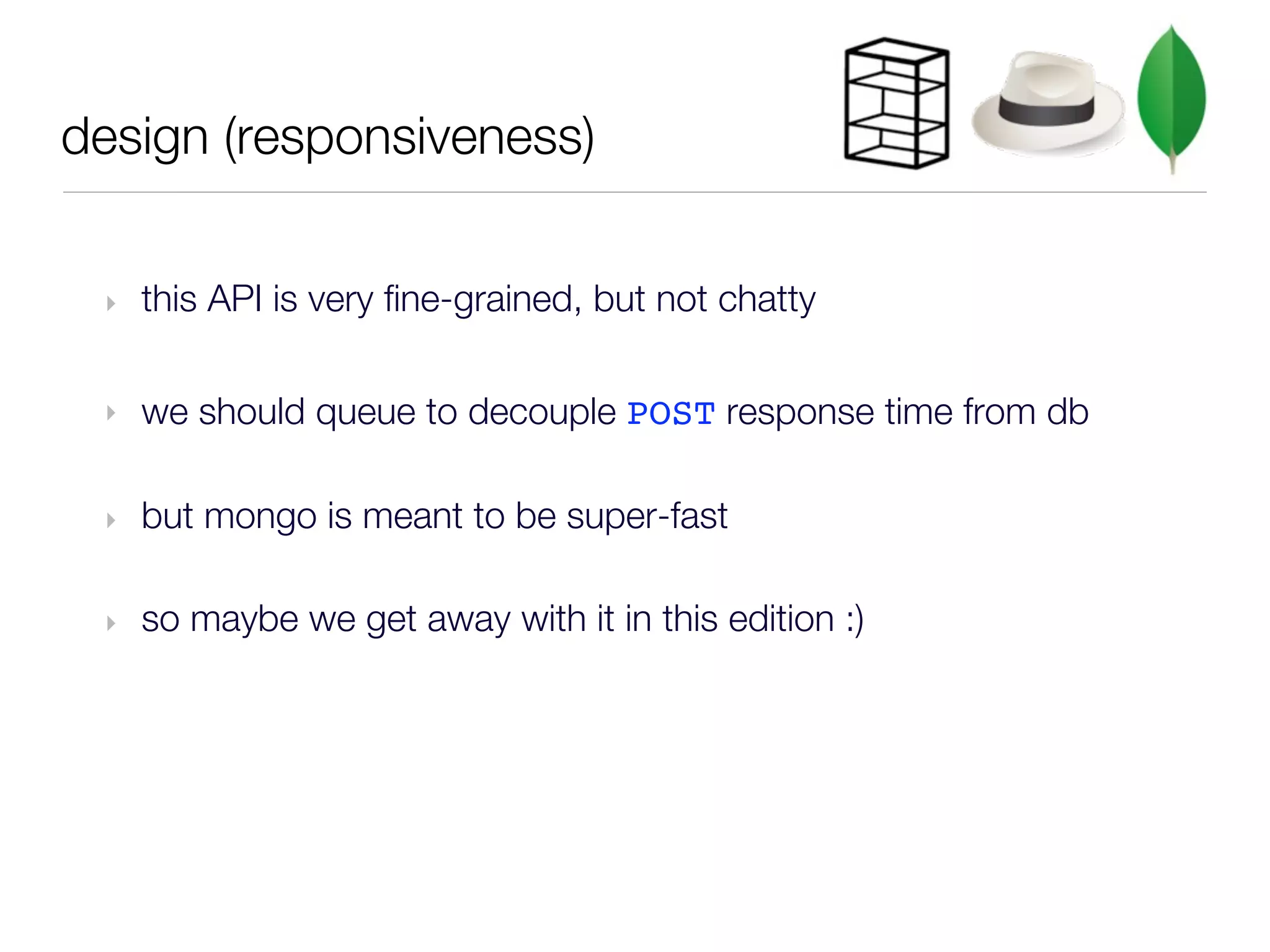 design (responsiveness)

this API is very fine-grained, but not chatty

we should queue to decouple POST response time from db

but mongo is meant to be super-fast

so maybe we get away with it in this edition :)